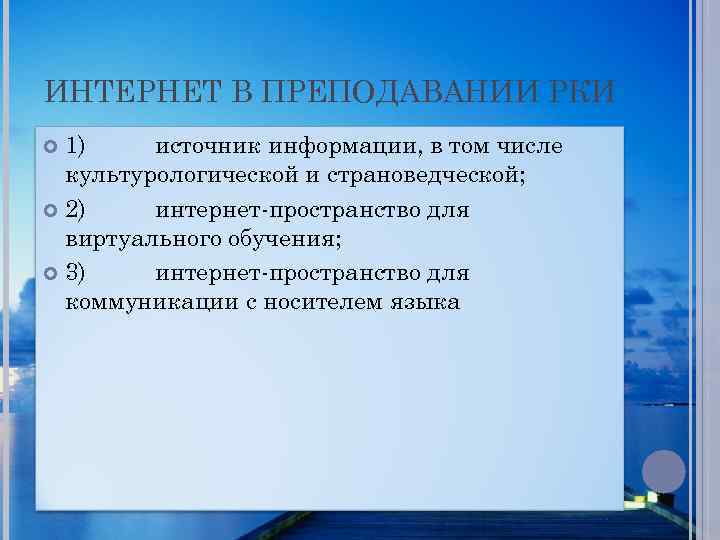 ИНТЕРНЕТ В ПРЕПОДАВАНИИ РКИ

1) источник информации, в том числе культурологической и страноведческой;

2) интернет-пространство для виртуального обучения;

3) интернет-пространство для коммуникации с носителем языка